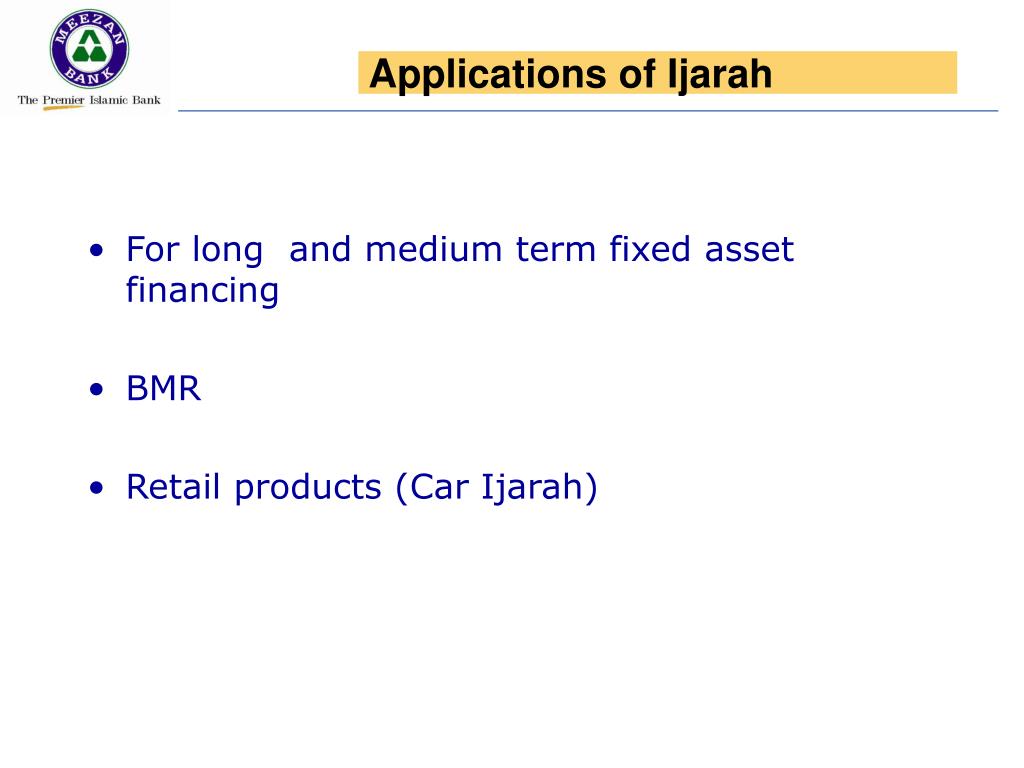 MEEZAN BANK
The Premier Islamic Bank

Applications of Ijarah

• For long and medium term fixed asset financing

• BMR

• Retail products (Car Ijarah)